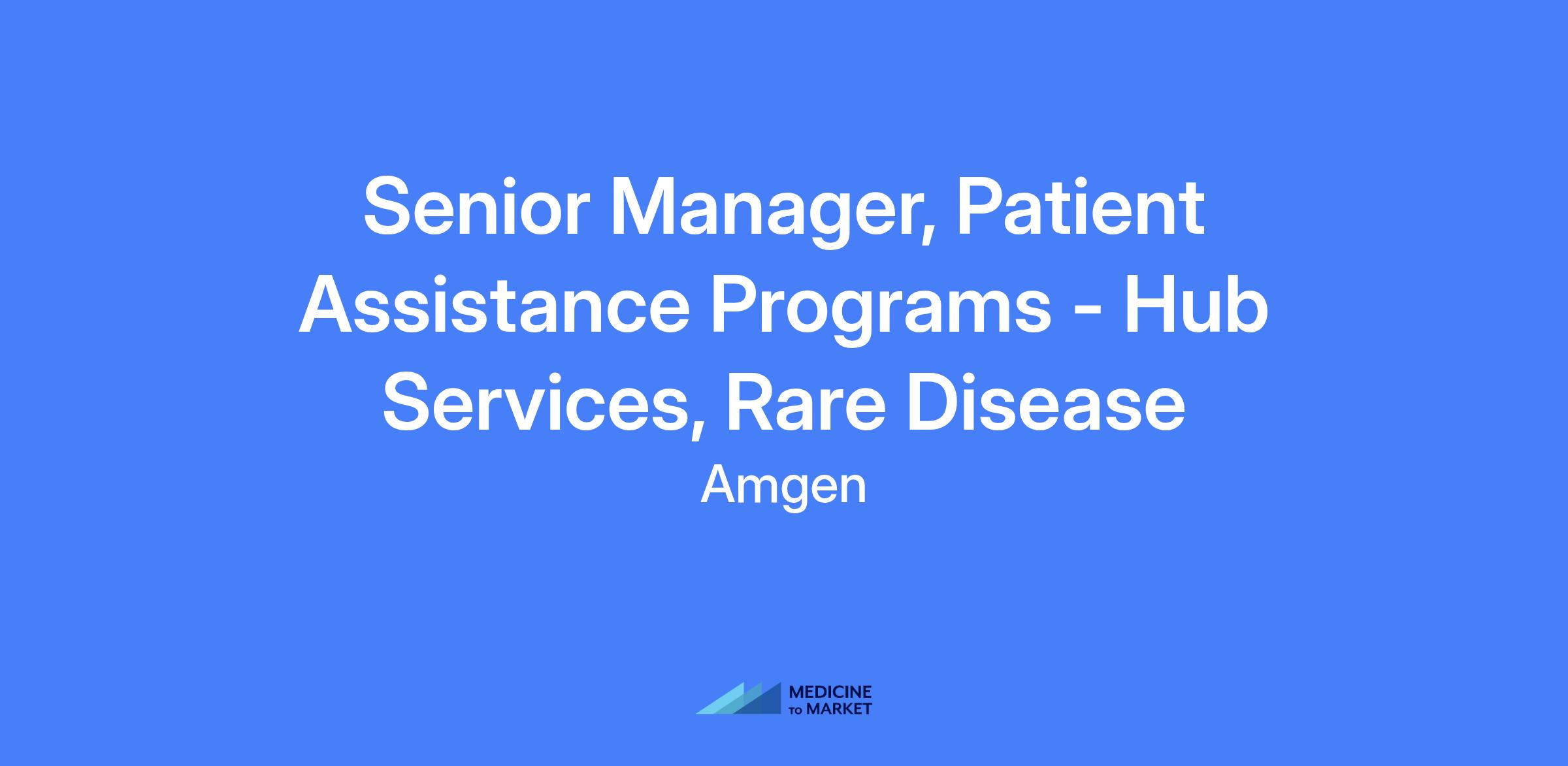 Senior Manager, Patient Assistance Programs - Hub Services, Rare Disease

Amgen

MEDICINE TO MARKET